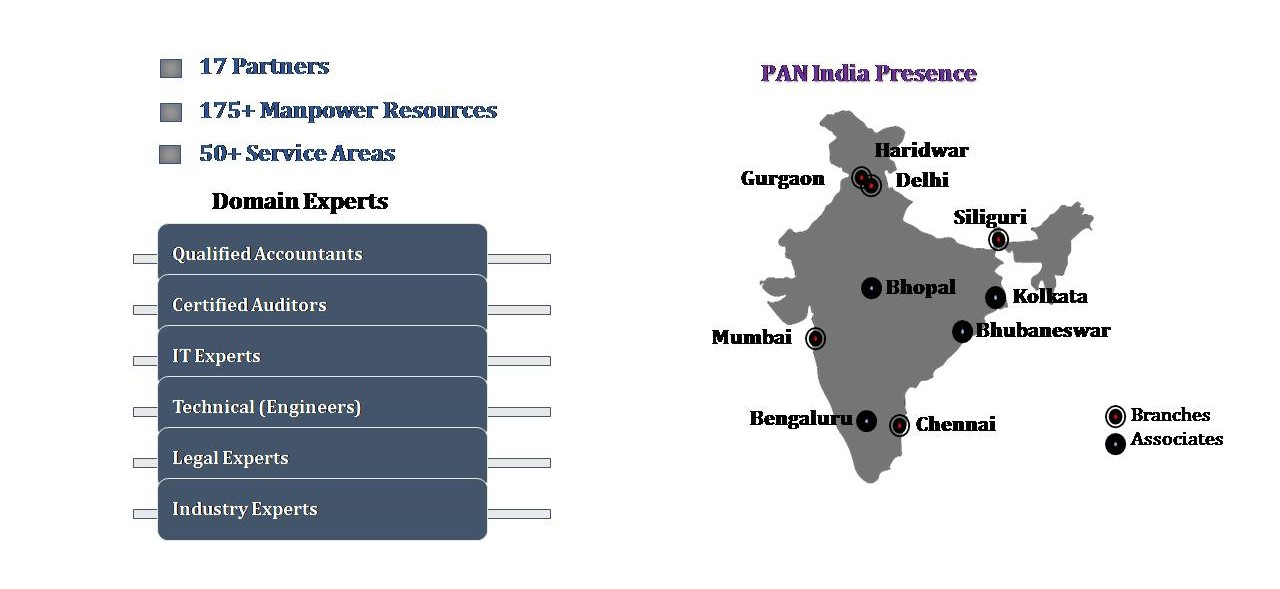 17 Partners

175+ Manpower Resources

50+ Service Areas

Domain Experts

Qualified Accountants

Certified Auditors

IT Experts

Technical (Engineers)

Legal Experts

Industry Experts

PAN India Presence

Haridwar

Gurgaon

Delhi

Siliguri

Bhopal

Kolkata

Mumbai

Bhubaneswar

Bengaluru

Chennai

Branches

Associates